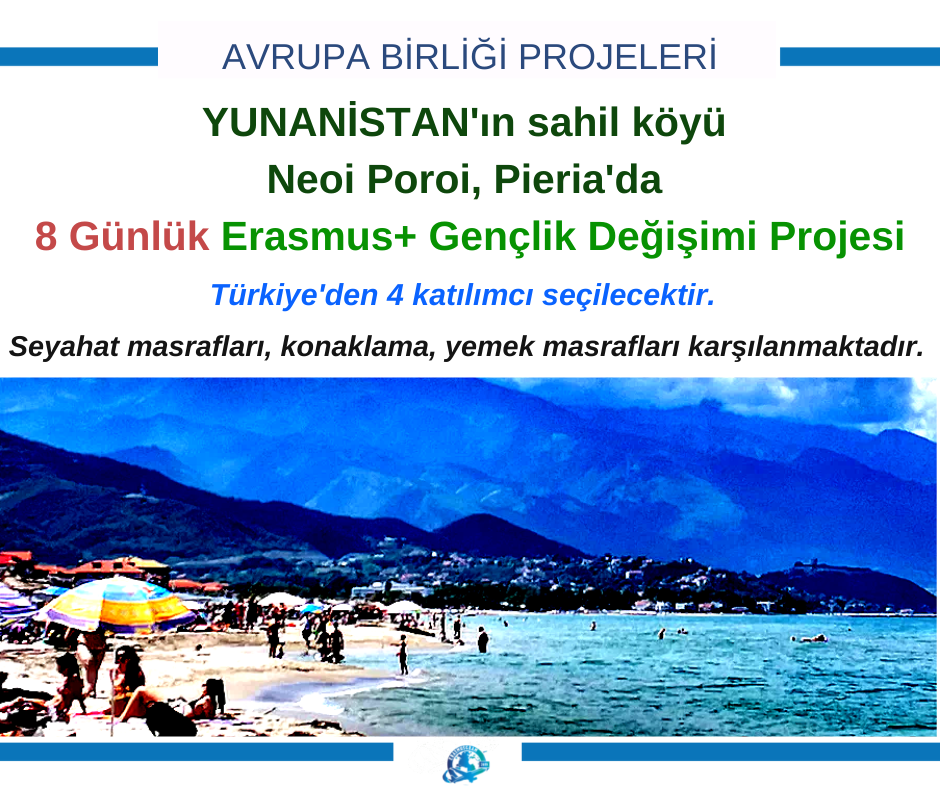 AVRUPA BİRLİĞİ PROJELERİ

YUNANİSTAN'ın sahil köyü
Neoi Poroi, Pieria'da
8 Günlük Erasmus+ Gençlik Değişimi Projesi

Türkiye'den 4 katılımcı seçilecektir.

Seyahat masrafları, konaklama, yemek masrafları karşılanmaktadır.